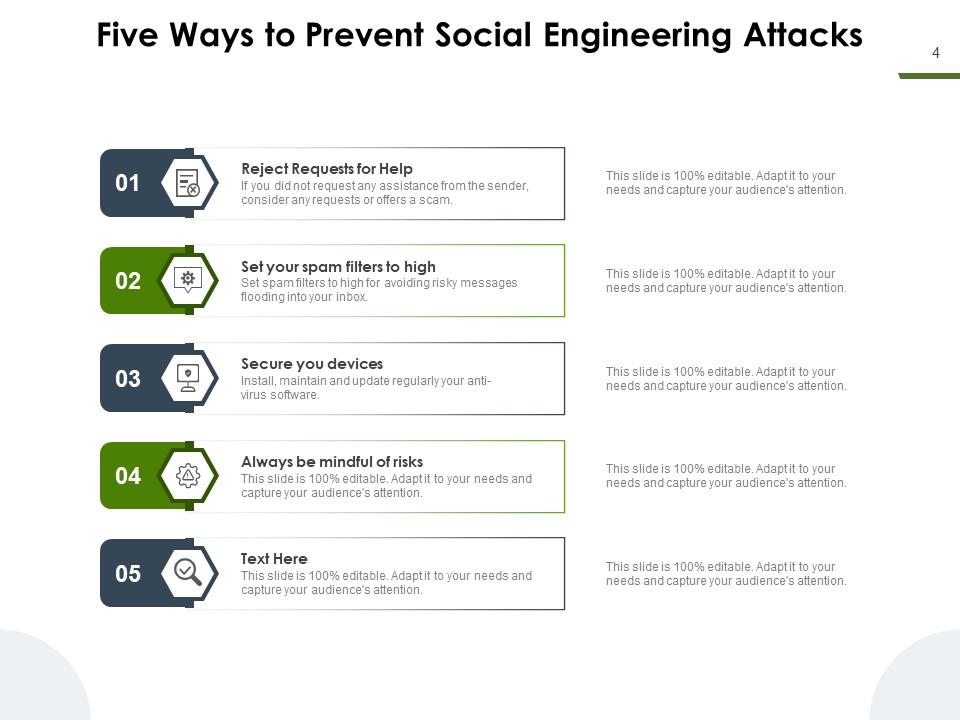 Five Ways to Prevent Social Engineering Attacks

4

01

Reject Requests for Help
If you did not request any assistance from the sender, consider any requests or offers a scam.

This slide is 100% editable. Adapt it to your needs and capture your audience's attention.

02

Set your spam filters to high
Set spam filters to high for avoiding risky messages flooding into your inbox.

This slide is 100% editable. Adapt it to your needs and capture your audience's attention.

03

Secure you devices
Install, maintain and update regularly your anti-virus software.

This slide is 100% editable. Adapt it to your needs and capture your audience's attention.

04

Always be mindful of risks
This slide is 100% editable. Adapt it to your needs and capture your audience's attention.

This slide is 100% editable. Adapt it to your needs and capture your audience's attention.

05

Text Here
This slide is 100% editable. Adapt it to your needs and capture your audience's attention.

This slide is 100% editable. Adapt it to your needs and capture your audience's attention.